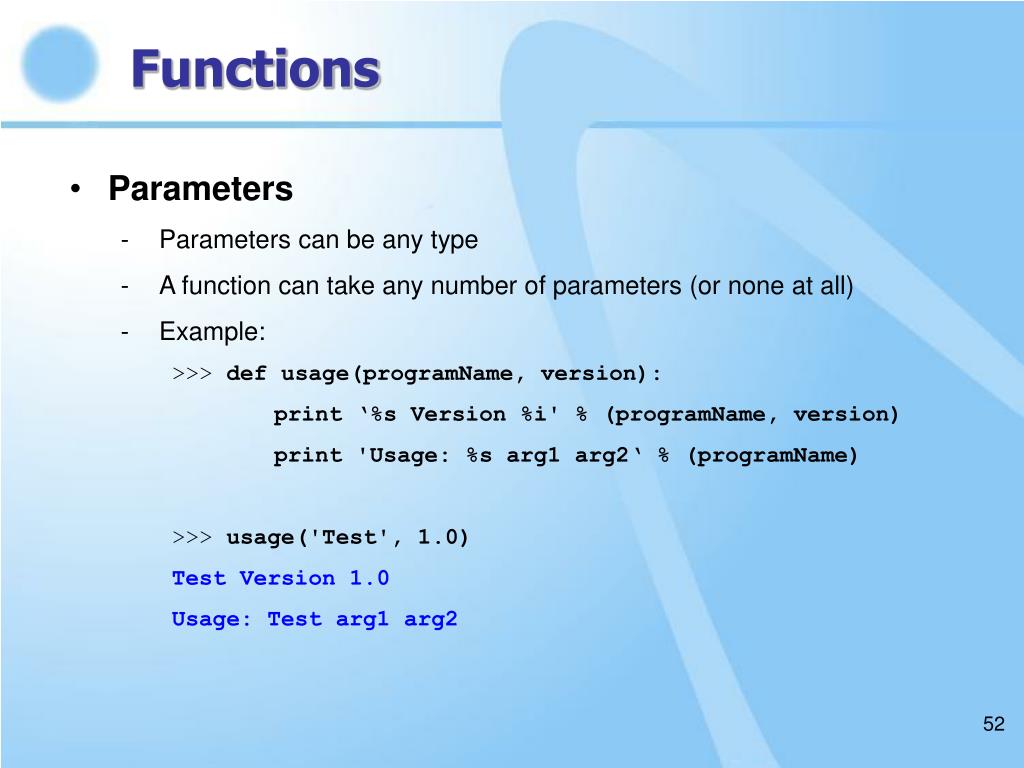 Functions

• Parameters

- Parameters can be any type
- A function can take any number of parameters (or none at all)
- Example:

>>> def usage(programName, version):
print ‘%s Version %i' % (programName, version)
print 'Usage: %s arg1 arg2‘ % (programName)

>>> usage('Test', 1.0)
Test Version 1.0
Usage: Test arg1 arg2

52